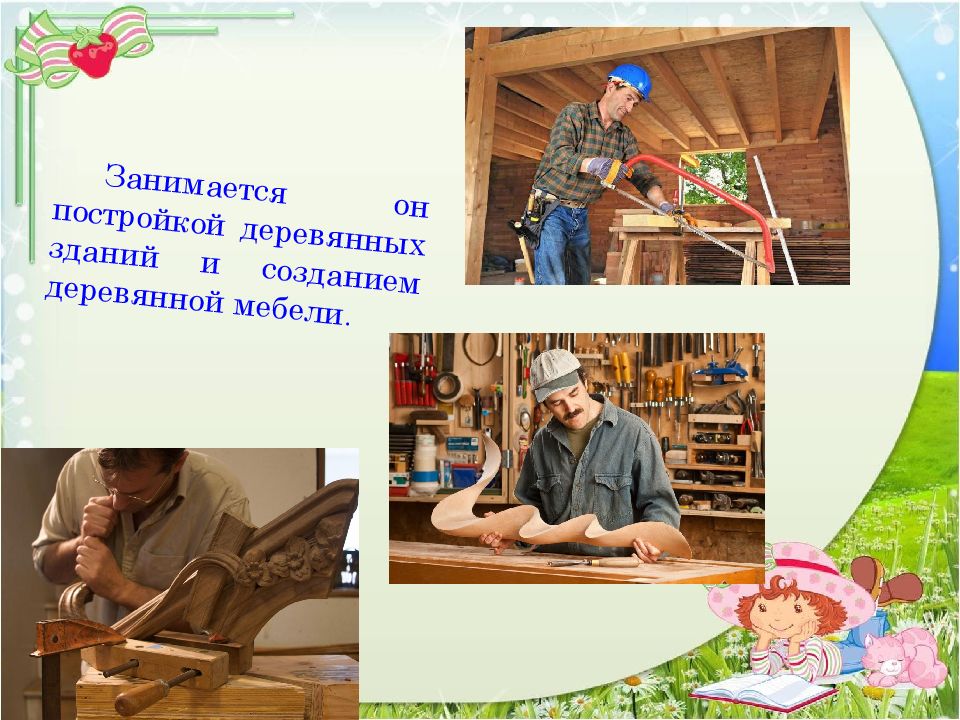 Занимается он постройкой деревянных зданий и созданием деревянной мебели.